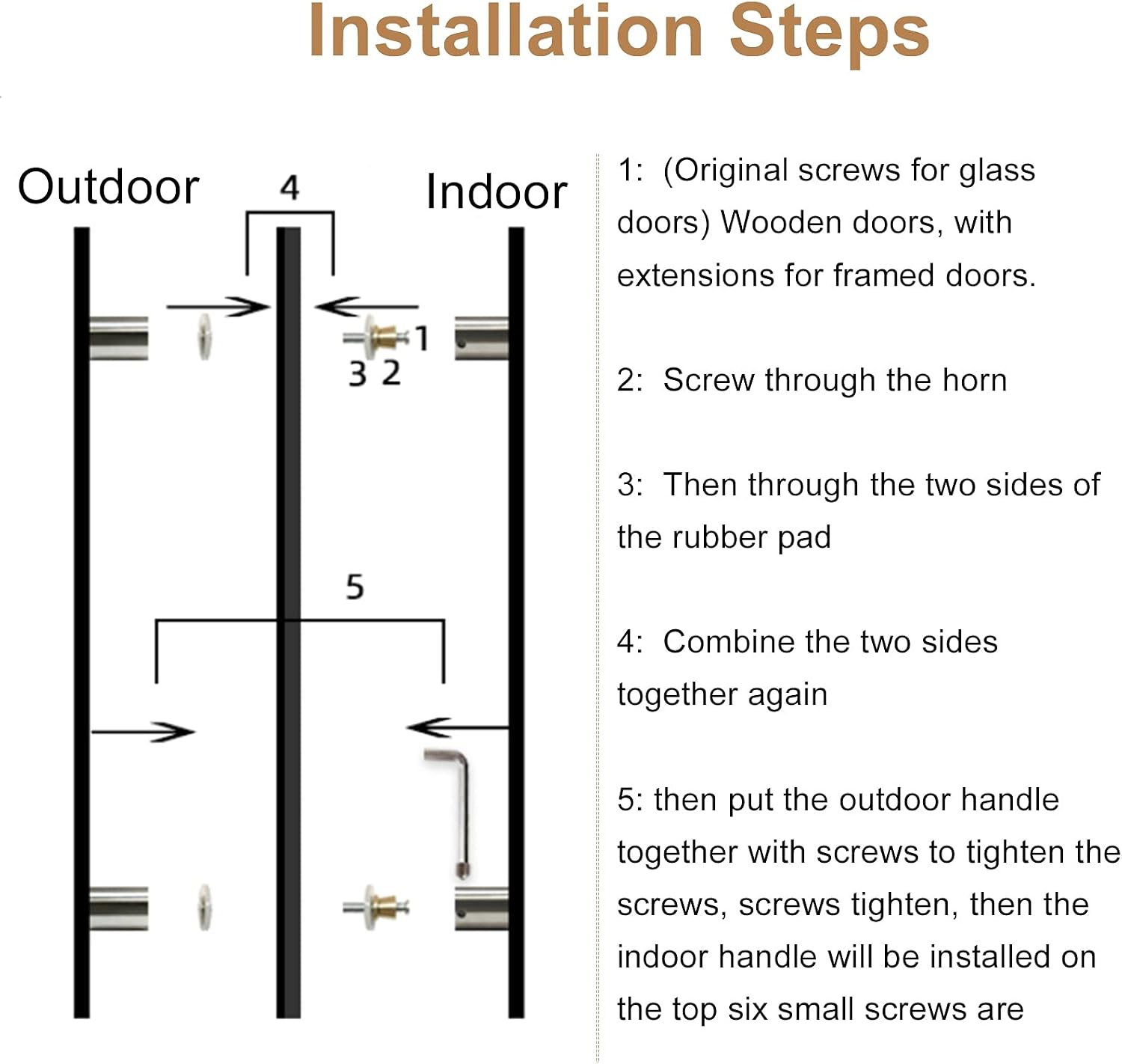 Installation Steps

Outdoor

4

Indoor

1

3 2

5

1: (Original screws for glass doors) Wooden doors, with extensions for framed doors.

2: Screw through the horn

3: Then through the two sides of the rubber pad

4: Combine the two sides together again

5: then put the outdoor handle together with screws to tighten the screws, screws tighten, then the indoor handle will be installed on the top six small screws are